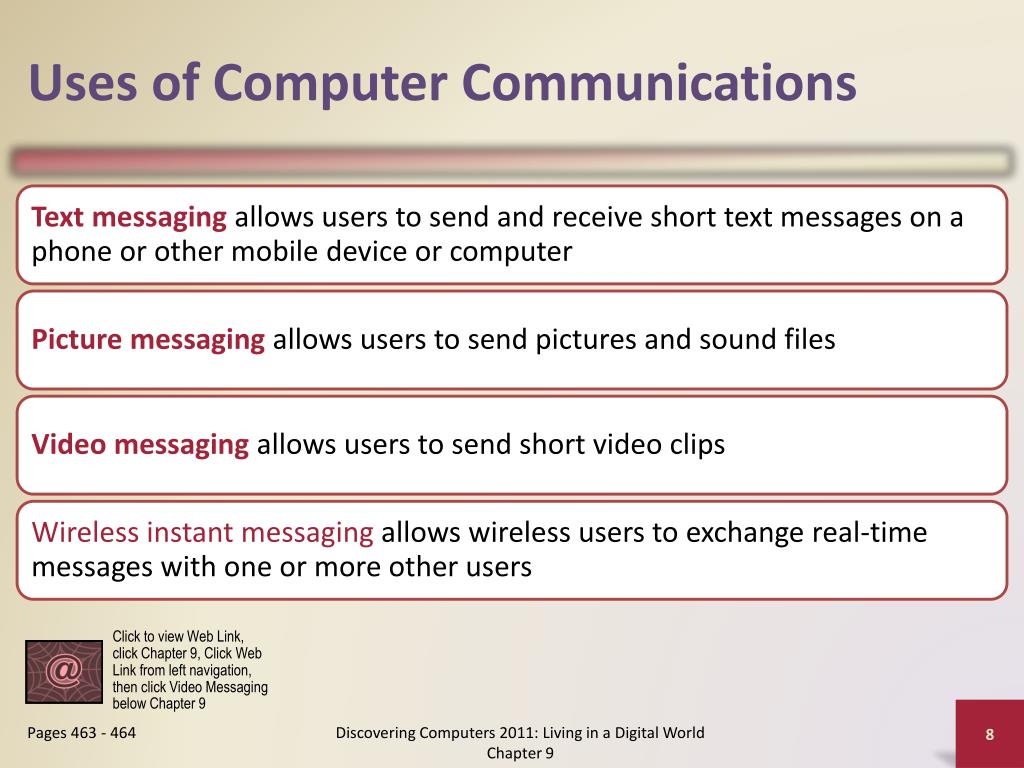 Uses of Computer Communications

Text messaging allows users to send and receive short text messages on a phone or other mobile device or computer

Picture messaging allows users to send pictures and sound files

Video messaging allows users to send short video clips

Wireless instant messaging allows wireless users to exchange real-time messages with one or more other users

@

Click to view Web Link, click Chapter 9, Click Web Link from left navigation, then click Video Messaging below Chapter 9

Pages 463 - 464

Discovering Computers 2011: Living in a Digital World Chapter 9

8